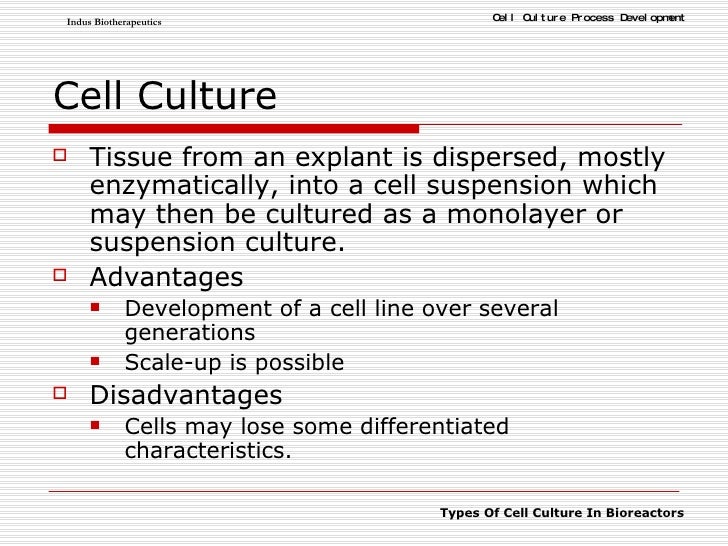 Indus Biotherapeutics

Cell Culture Process Development

Cell Culture

Tissue from an explant is dispersed, mostly enzymatically, into a cell suspension which may then be cultured as a monolayer or suspension culture.

Advantages

Development of a cell line over several generations

Scale-up is possible

Disadvantages

Cells may lose some differentiated characteristics.

Types Of Cell Culture In Bioreactors